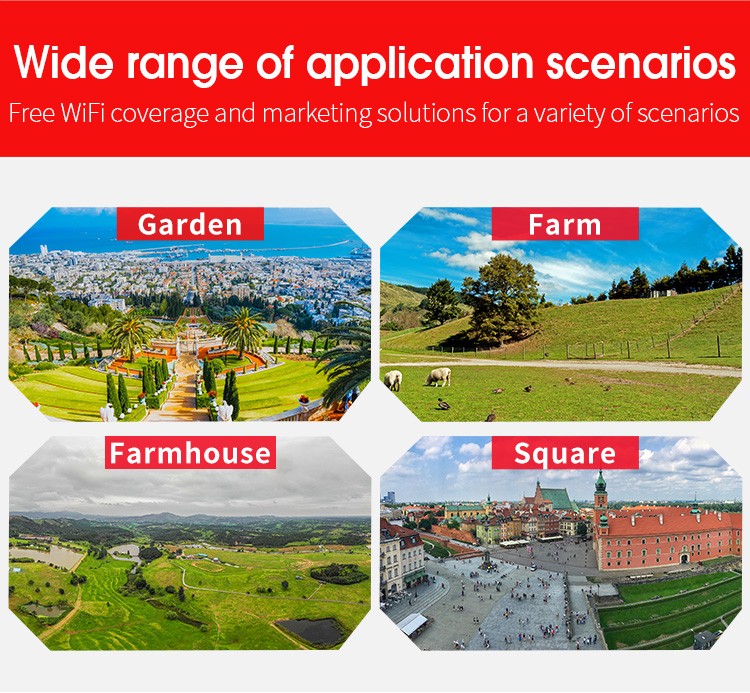 Wide range of application scenarios
Free WiFi coverage and marketing solutions for a variety of scenarios

Garden

Farm

Farmhouse

Square